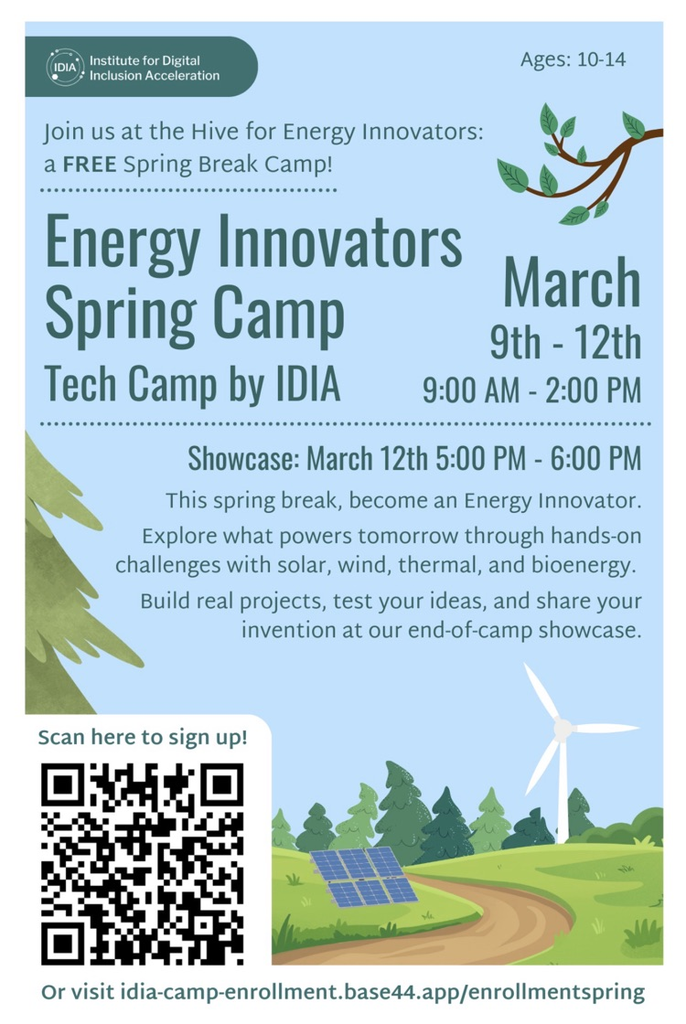 IDIA Institute for Digital Inclusion Acceleration

Ages: 10-14

Join us at the Hive for Energy Innovators: a FREE Spring Break Camp!

Energy Innovators Spring Camp

Tech Camp by IDIA

March 9th - 12th

9:00 AM - 2:00 PM

Showcase: March 12th 5:00 PM - 6:00 PM

This spring break, become an Energy Innovator.

Explore what powers tomorrow through hands-on challenges with solar, wind, thermal, and bioenergy.

Build real projects, test your ideas, and share your invention at our end-of-camp showcase.

Scan here to sign up!

Or visit idia-camp-enrollment.base44.app/enrollmentspring